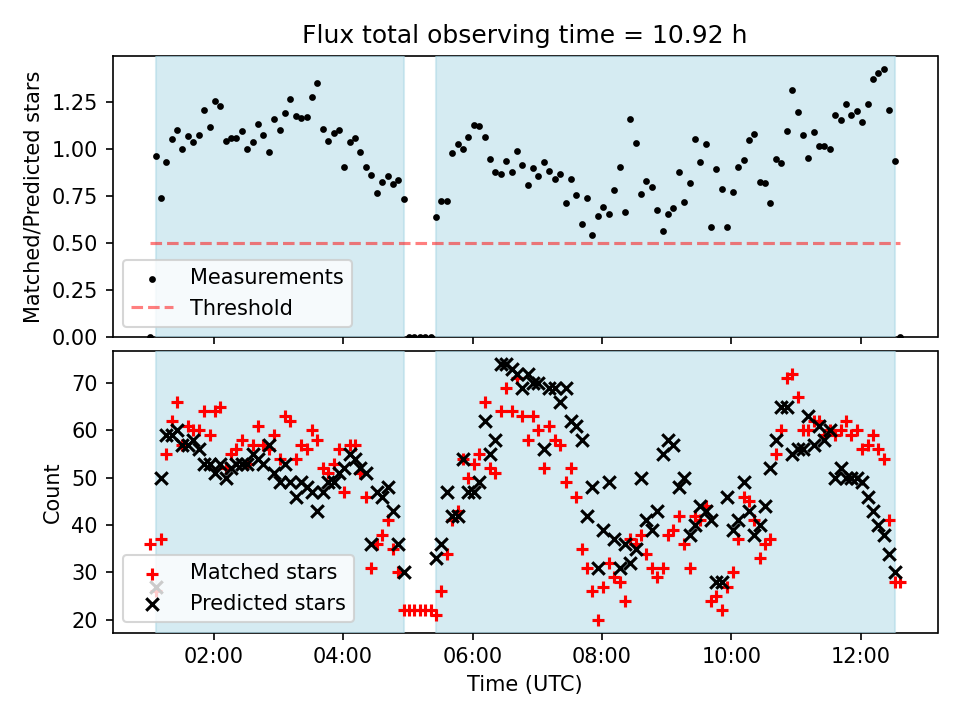 Flux total observing time = 10.92 h

Matched/Predicted stars

1.25
1.00
0.75
0.50
0.25
0.00

Measurements
Threshold

Count

70
60
50
40
30
20

Matched stars
Predicted stars

02:00
04:00
06:00
08:00
10:00
12:00

Time (UTC)